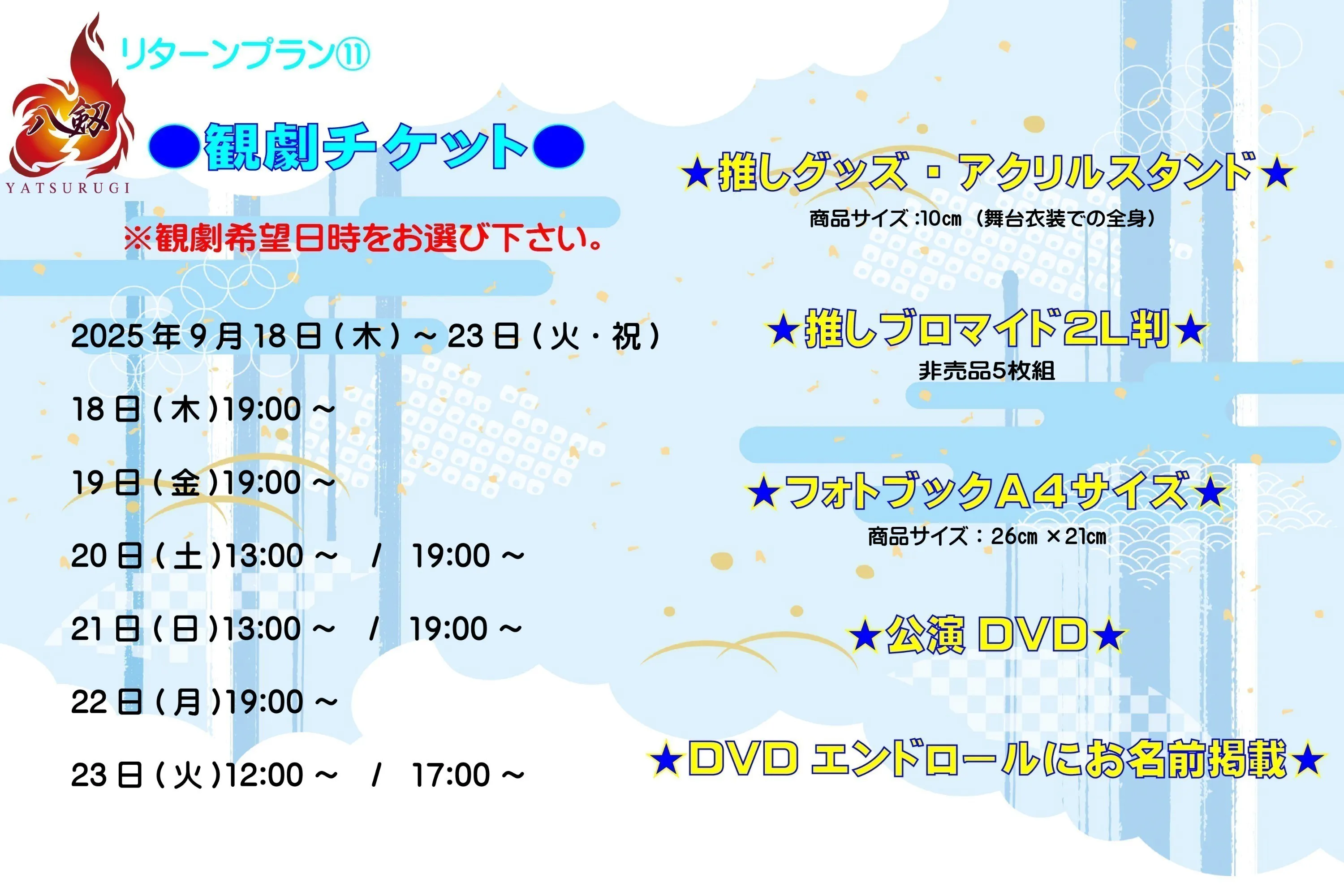 八剱
YATSURUGI

リターンプラン⑪

●観劇チケット●

※観劇希望日時をお選び下さい。

2025年9月18日(木)~23日(火・祝)

18日(木)19:00~

19日(金)19:00~

20日(土)13:00~ / 19:00~

21日(日)13:00~ / 19:00~

22日(月)19:00~

23日(火)12:00~ / 17:00~

★推しグッズ・アクリルスタンド★
商品サイズ:10cm(舞台衣装での全身)

★推しブロマイド2L判★
非売品5枚組

★フォトブックA4サイズ★
商品サイズ:26cm×21cm

★公演DVD★

★DVDエンドロールにお名前掲載★